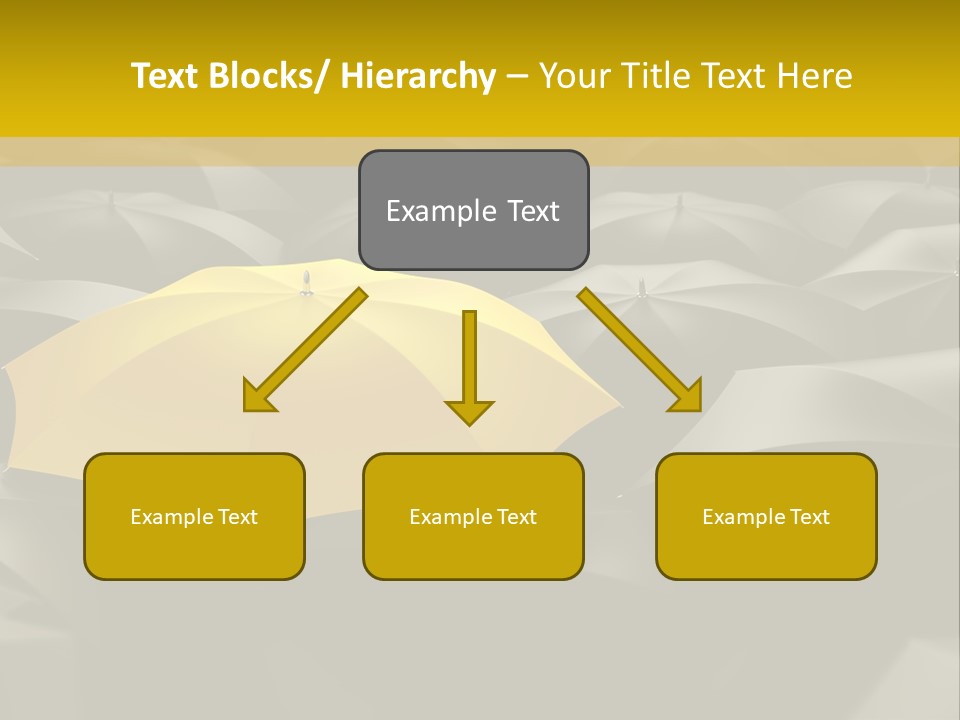 Text Blocks/ Hierarchy – Your Title Text Here

Example Text

Example Text

Example Text

Example Text